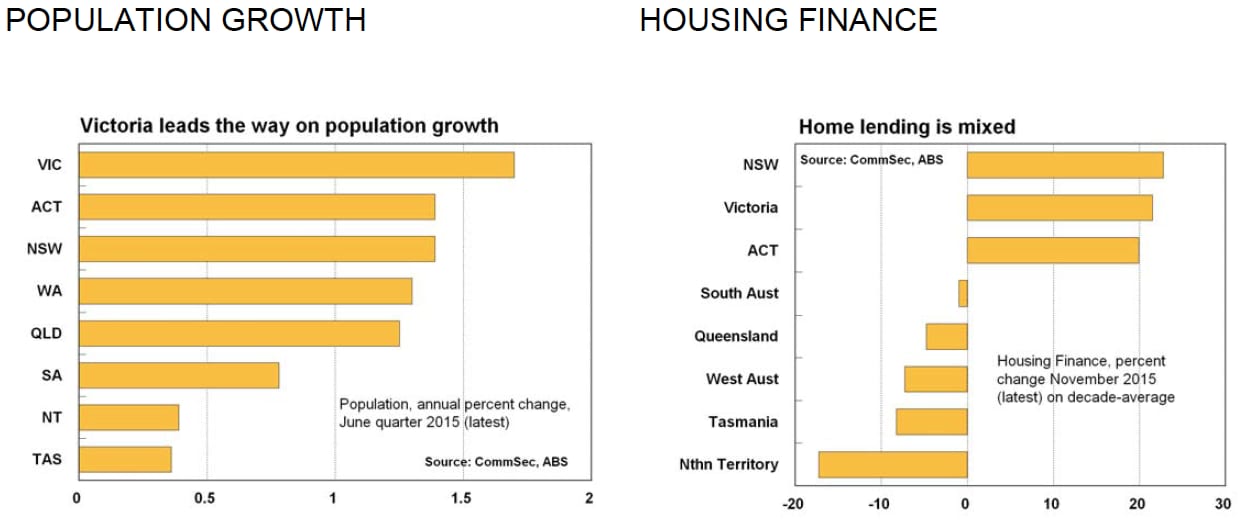 POPULATION GROWTH

Victoria leads the way on population growth

VIC
ACT
NSW
WA
QLD
SA
NT
TAS

Population, annual percent change, June quarter 2015 (latest)

Source: CommSec, ABS

0
0.5
1
1.5
2

HOUSING FINANCE

Home lending is mixed

Source: CommSec, ABS

NSW
Victoria
ACT
South Aust
Queensland
West Aust
Tasmania
Nthn Territory

Housing Finance, percent change November 2015 (latest) on decade-average

-20
-10
0
10
20
30